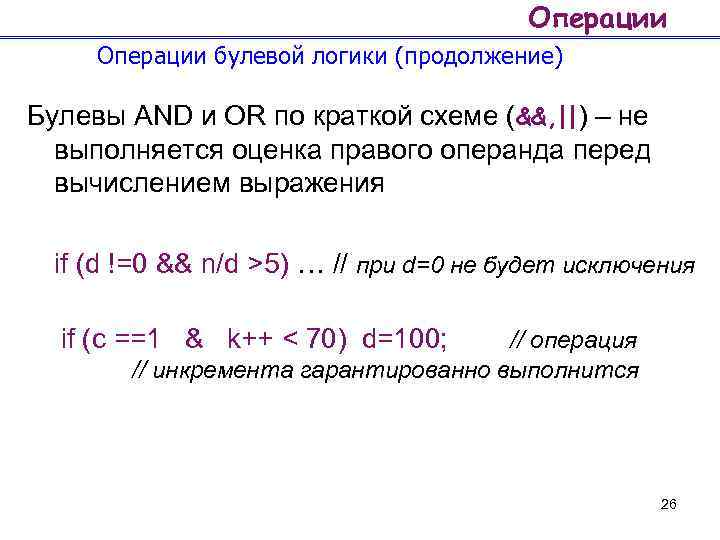 Операции

Операции булевой логики (продолжение)

Булевы AND и OR по краткой схеме (&&,||) – не выполняется оценка правого операнда перед вычислением выражения

if (d !=0 && n/d >5) … // при d=0 не будет исключения

if (c ==1 & k++ < 70) d=100; // операция
// инкремента гарантированно выполнится

26